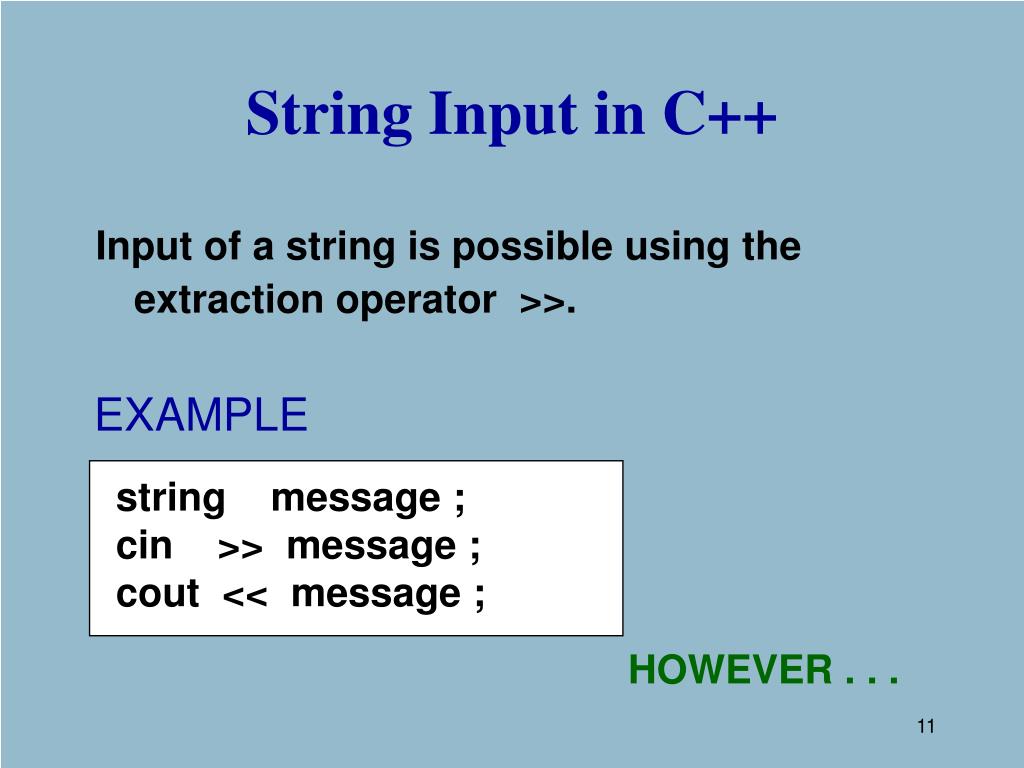 String Input in C++

Input of a string is possible using the extraction operator >>.

EXAMPLE

string message ;
cin >> message ;
cout << message ;

HOWEVER . . .

11